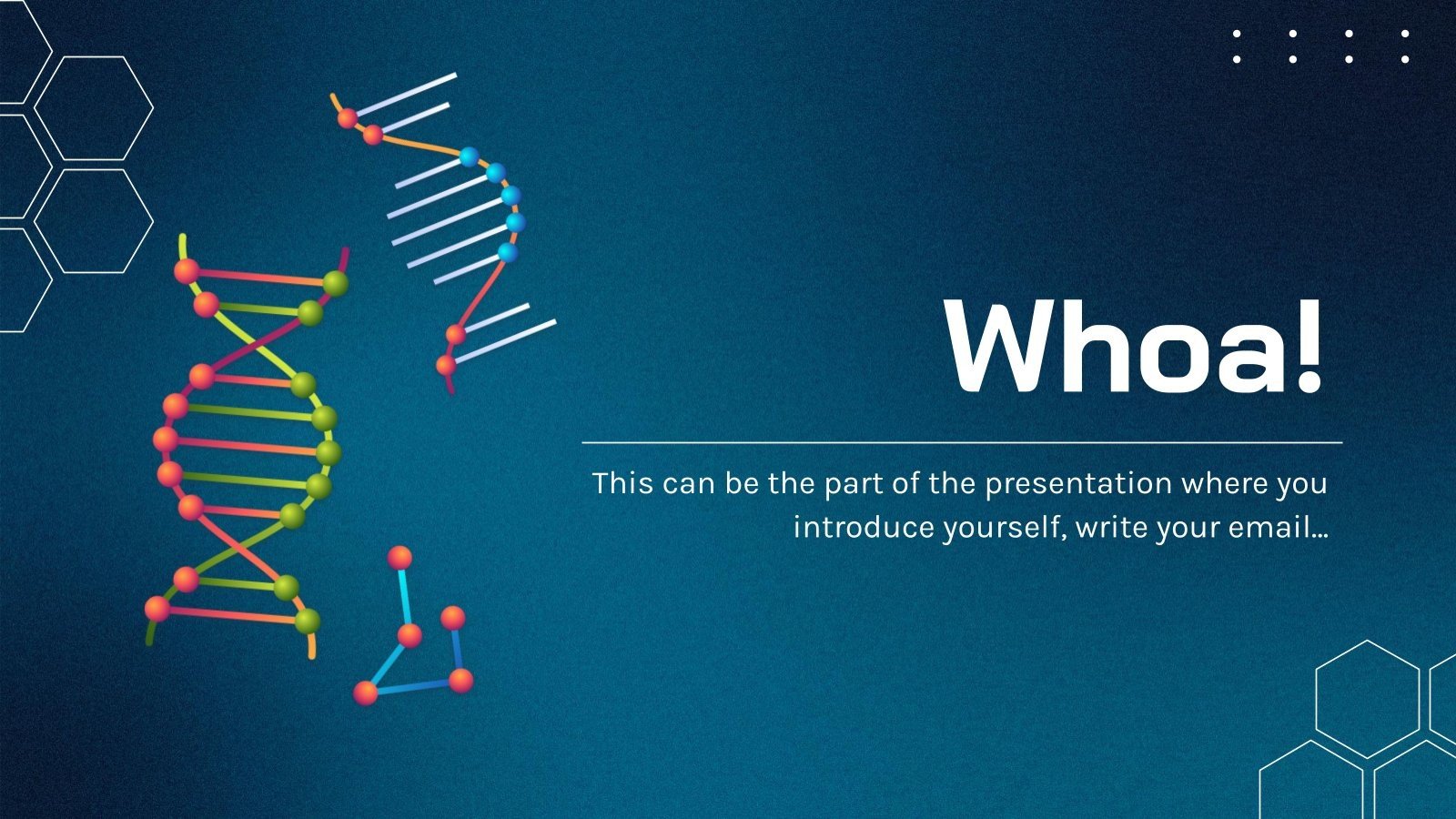 Whoa!

This can be the part of the presentation where you introduce yourself, write your email…